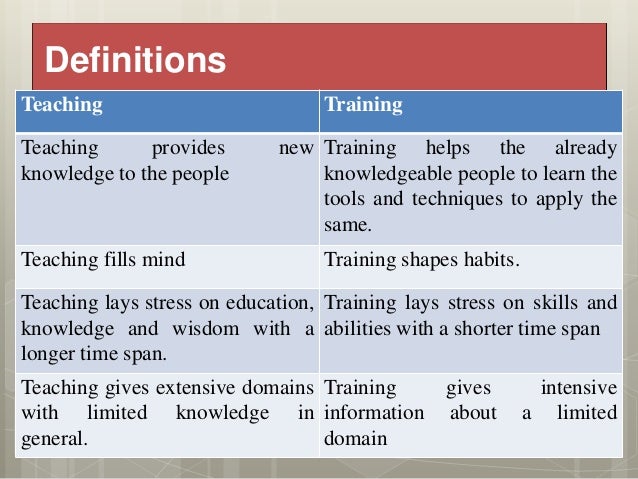 Definitions

| Teaching | Training |
|---|---|
| Teaching provides new knowledge to the people | Training helps the already knowledgeable people to learn the tools and techniques to apply the same. |
| Teaching fills mind | Training shapes habits. |
| Teaching lays stress on education, knowledge and wisdom with a longer time span. | Training lays stress on skills and abilities with a shorter time span |
| Teaching gives extensive domains with limited knowledge in general. | Training gives intensive information about a limited domain |